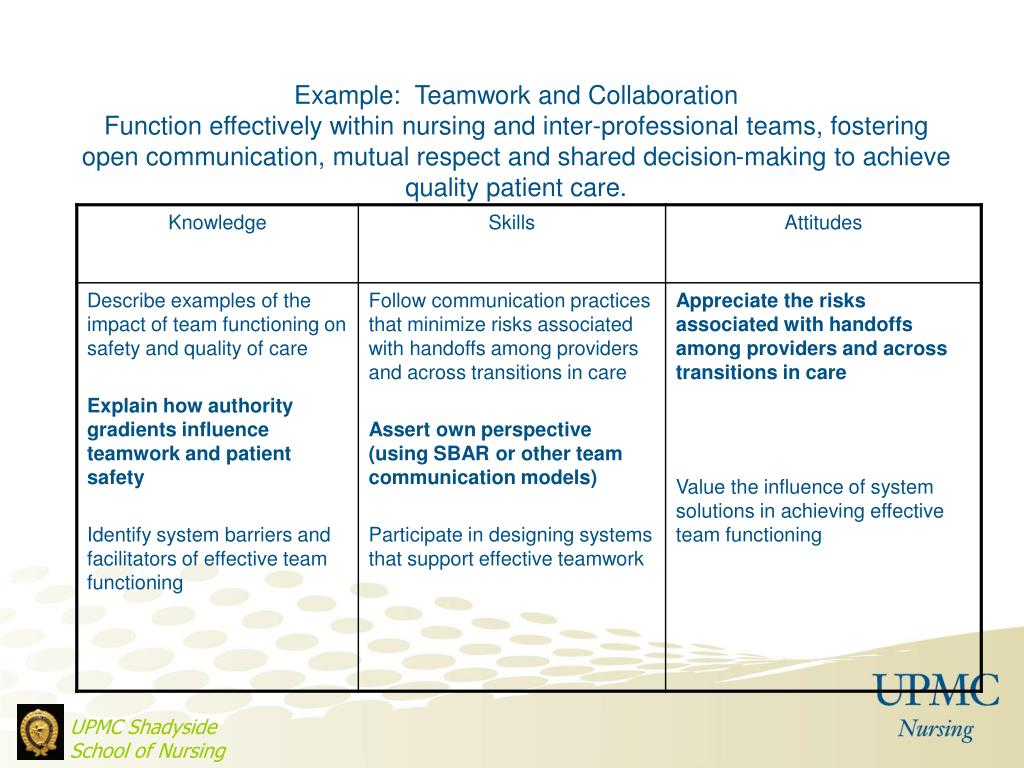 Example: Teamwork and Collaboration
Function effectively within nursing and inter-professional teams, fostering open communication, mutual respect and shared decision-making to achieve quality patient care.

| Knowledge | Skills | Attitudes |
|---|---|---|
| Describe examples of the impact of team functioning on safety and quality of care<br><br>Explain how authority gradients influence teamwork and patient safety<br><br>Identify system barriers and facilitators of effective team functioning | Follow communication practices that minimize risks associated with handoffs among providers and across transitions in care<br><br>Assert own perspective (using SBAR or other team communication models)<br><br>Participate in designing systems that support effective teamwork | Appreciate the risks associated with handoffs among providers and across transitions in care<br><br>Value the influence of system solutions in achieving effective team functioning |

UPMC Shadyside
School of Nursing

UPMC
Nursing